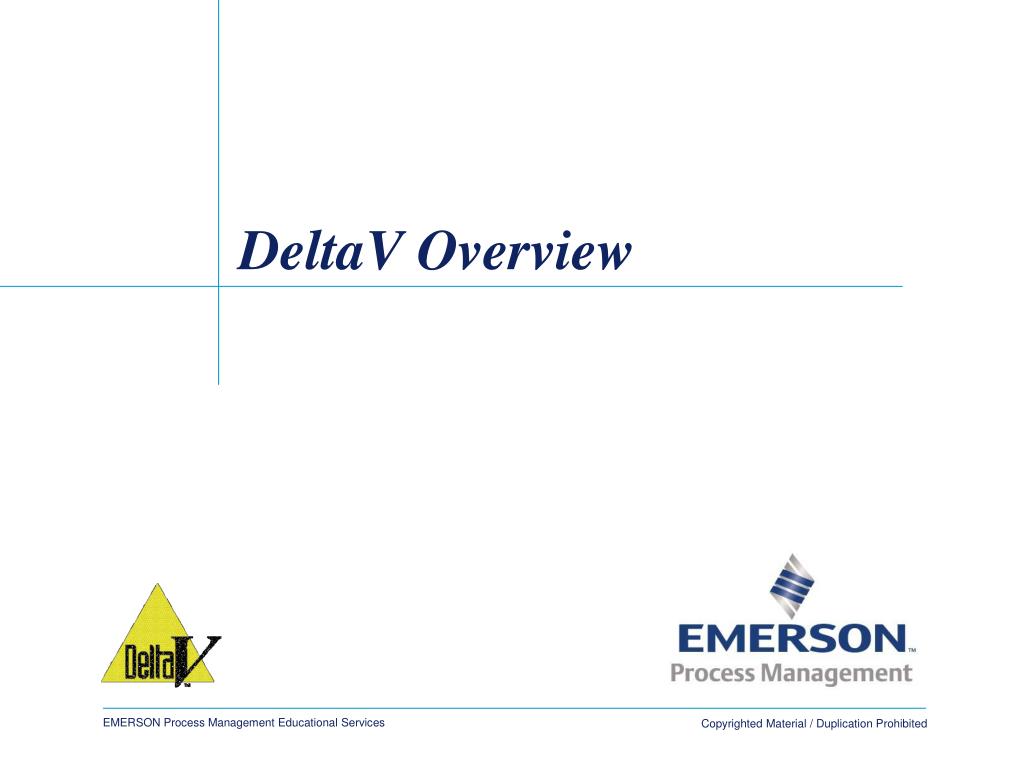 DeltaV Overview

DeltaV

EMERSON™
Process Management

EMERSON Process Management Educational Services

Copyrighted Material / Duplication Prohibited